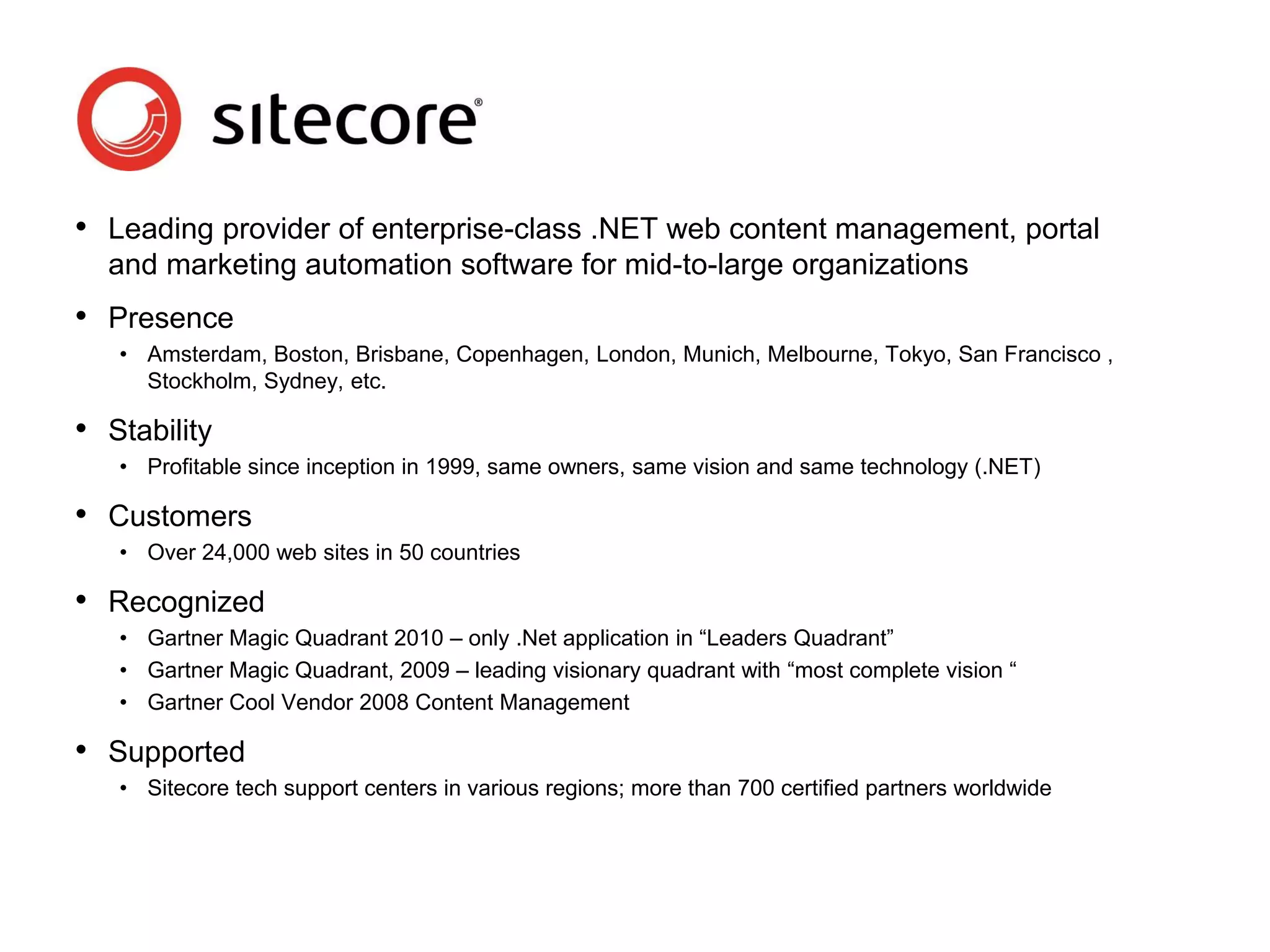 sitecore®

• Leading provider of enterprise-class .NET web content management, portal and marketing automation software for mid-to-large organizations

• Presence
• Amsterdam, Boston, Brisbane, Copenhagen, London, Munich, Melbourne, Tokyo, San Francisco , Stockholm, Sydney, etc.

• Stability
• Profitable since inception in 1999, same owners, same vision and same technology (.NET)

• Customers
• Over 24,000 web sites in 50 countries

• Recognized
• Gartner Magic Quadrant 2010 – only .Net application in “Leaders Quadrant”
• Gartner Magic Quadrant, 2009 – leading visionary quadrant with “most complete vision “
• Gartner Cool Vendor 2008 Content Management

• Supported
• Sitecore tech support centers in various regions; more than 700 certified partners worldwide